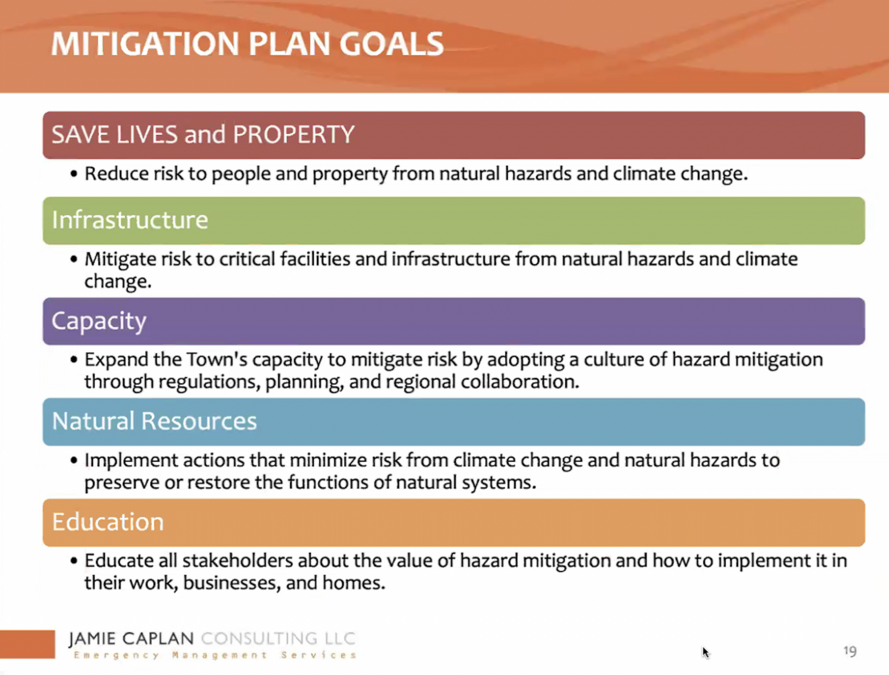 MITIGATION PLAN GOALS

SAVE LIVES and PROPERTY

• Reduce risk to people and property from natural hazards and climate change.

Infrastructure

• Mitigate risk to critical facilities and infrastructure from natural hazards and climate change.

Capacity

• Expand the Town's capacity to mitigate risk by adopting a culture of hazard mitigation through regulations, planning, and regional collaboration.

Natural Resources

• Implement actions that minimize risk from climate change and natural hazards to preserve or restore the functions of natural systems.

Education

• Educate all stakeholders about the value of hazard mitigation and how to implement it in their work, businesses, and homes.

JAMIE CAPLAN CONSULTING LLC
Emergency Management Services

19